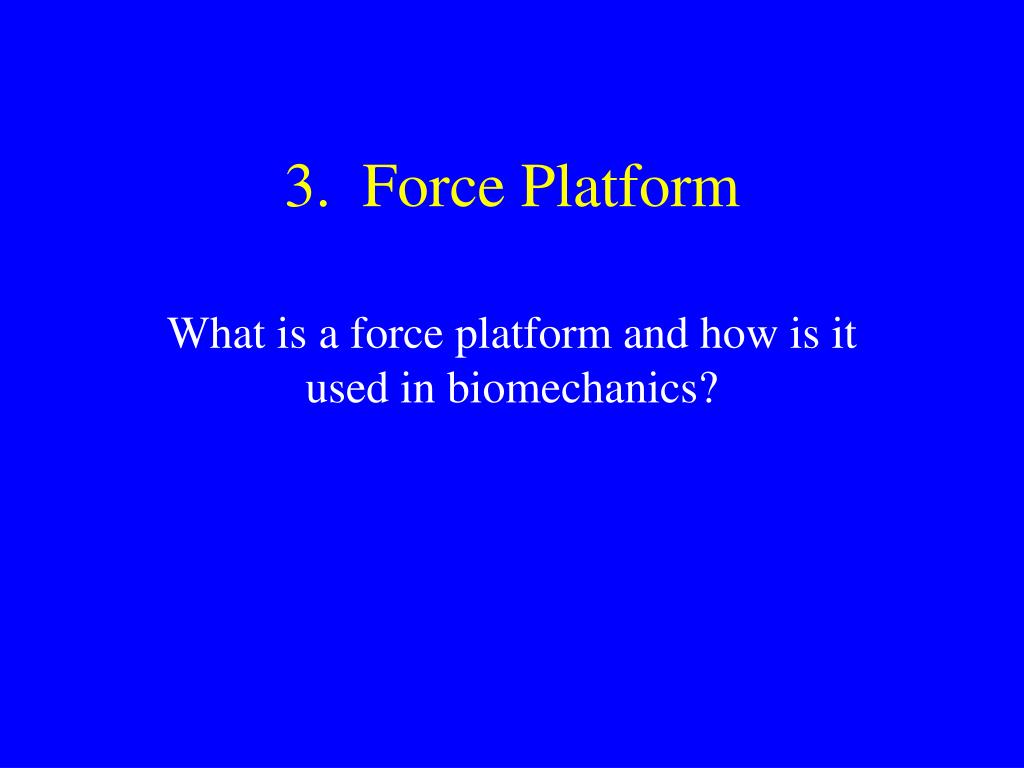 3. Force Platform

What is a force platform and how is it used in biomechanics?